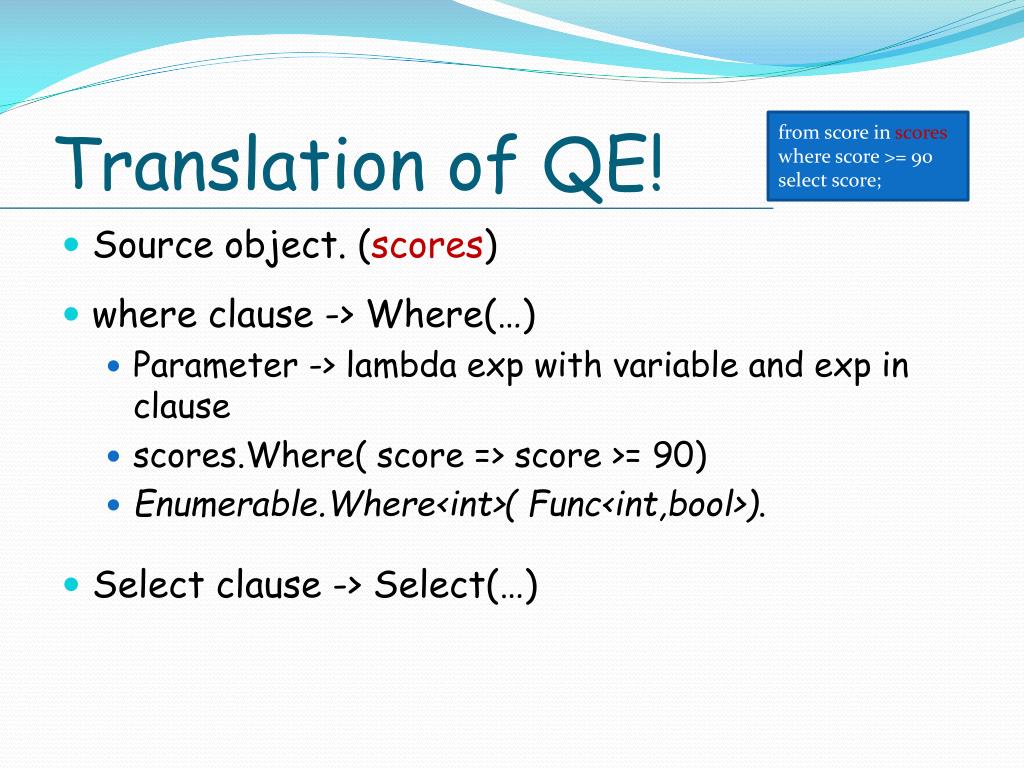 Translation of QE!

from score in scores
where score >= 90
select score;

- Source object. (scores)
- where clause -> Where(…)
  - Parameter -> lambda exp with variable and exp in clause
  - scores.Where( score => score >= 90)
  - Enumerable.Where<int>( Func<int,bool>).
- Select clause -> Select(…)